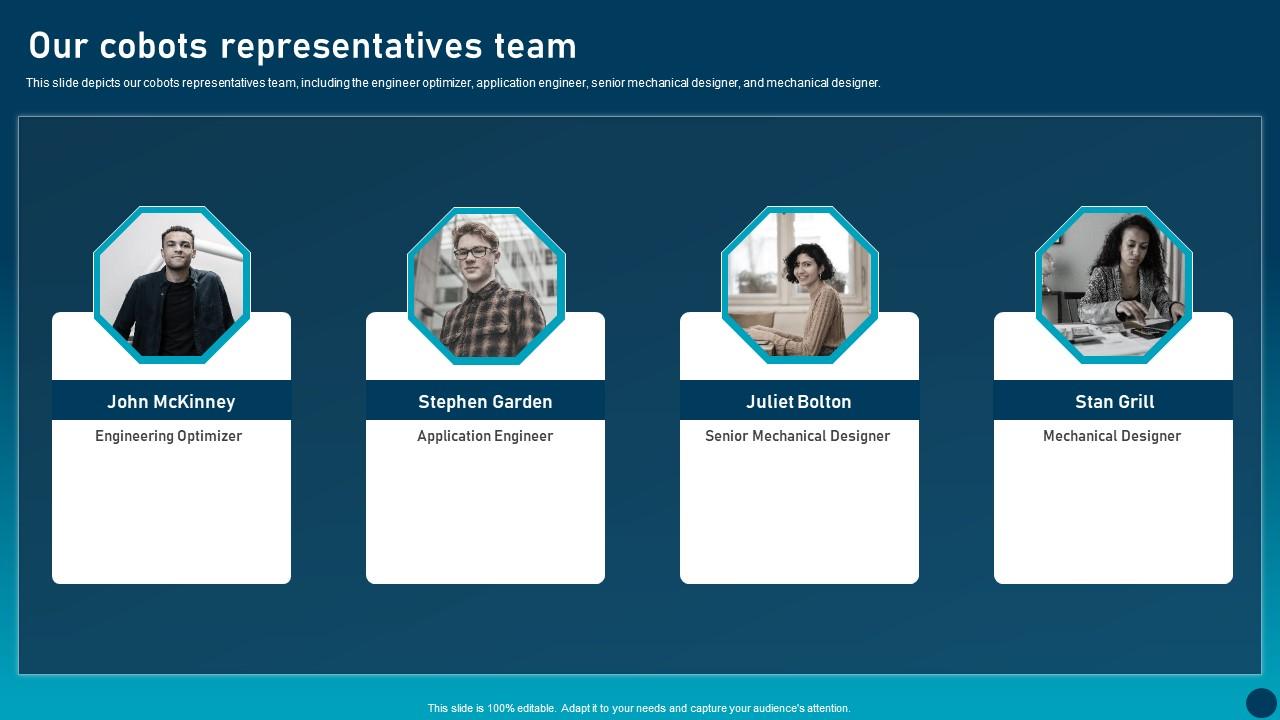 Our cobots representatives team

This slide depicts our cobots representatives team, including the engineer optimizer, application engineer, senior mechanical designer, and mechanical designer.

John McKinney
Engineering Optimizer

Stephen Garden
Application Engineer

Juliet Bolton
Senior Mechanical Designer

Stan Grill
Mechanical Designer

This slide is 100% editable. Adapt it to your needs and capture your audience's attention.